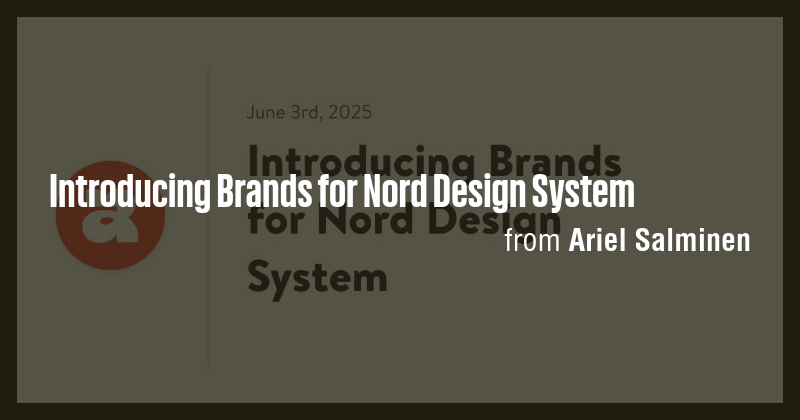 June 3rd, 2025

Introducing Brands for Nord Design System

Introducing Brands for Nord Design System

from Ariel Salminen